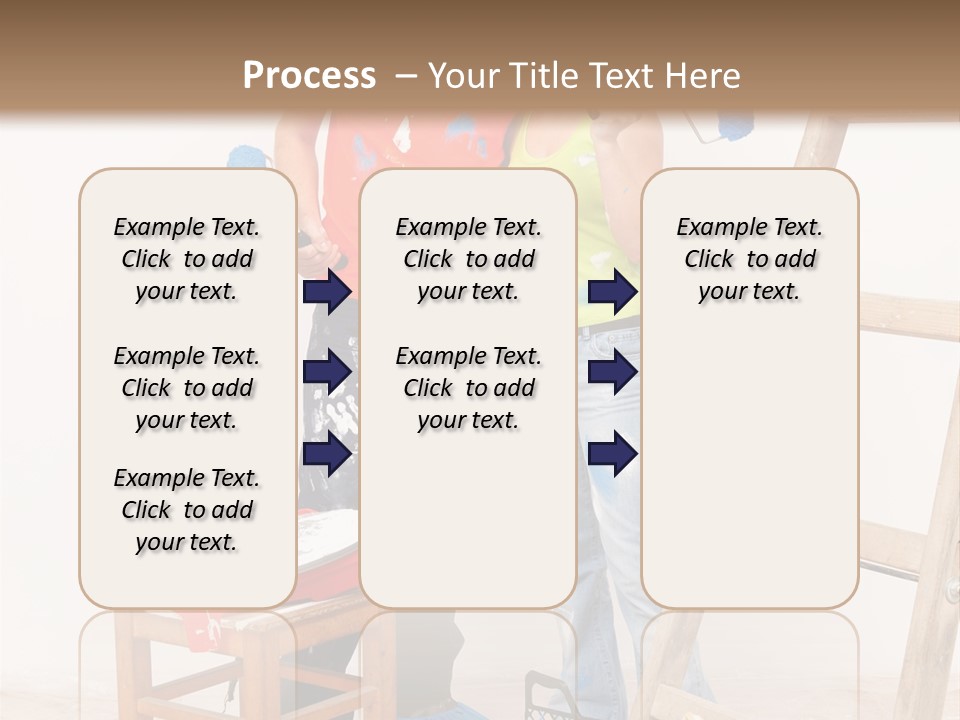 Process – Your Title Text Here

Example Text. Click to add your text.

Example Text. Click to add your text.

Example Text. Click to add your text.

Example Text. Click to add your text.

Example Text. Click to add your text.

Example Text. Click to add your text.